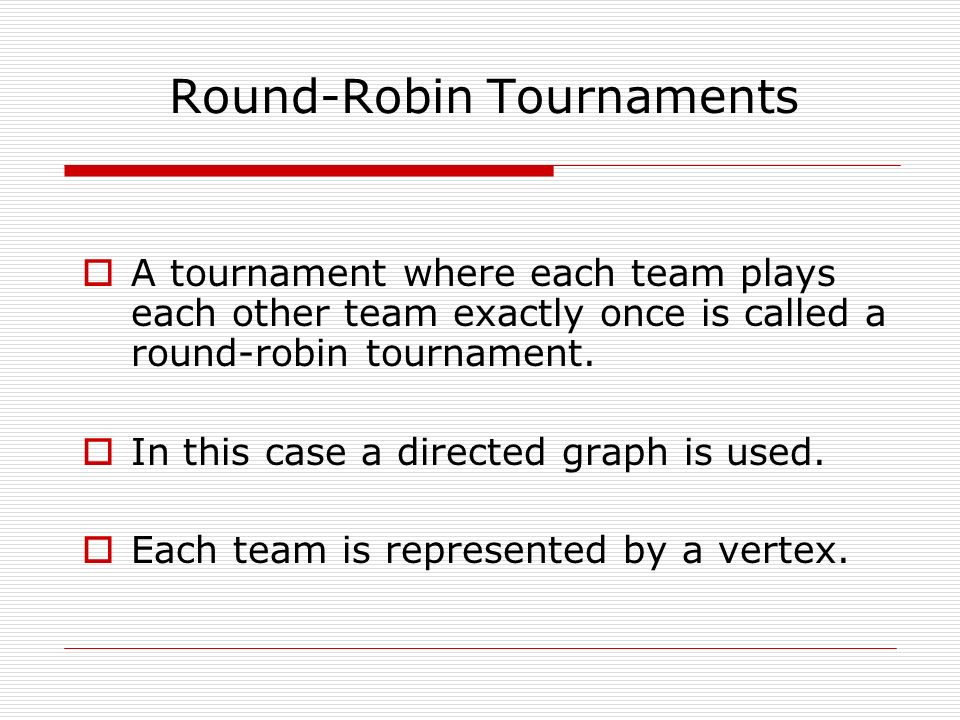 Round-Robin Tournaments

A tournament where each team plays each other team exactly once is called a round-robin tournament.

In this case a directed graph is used.

Each team is represented by a vertex.